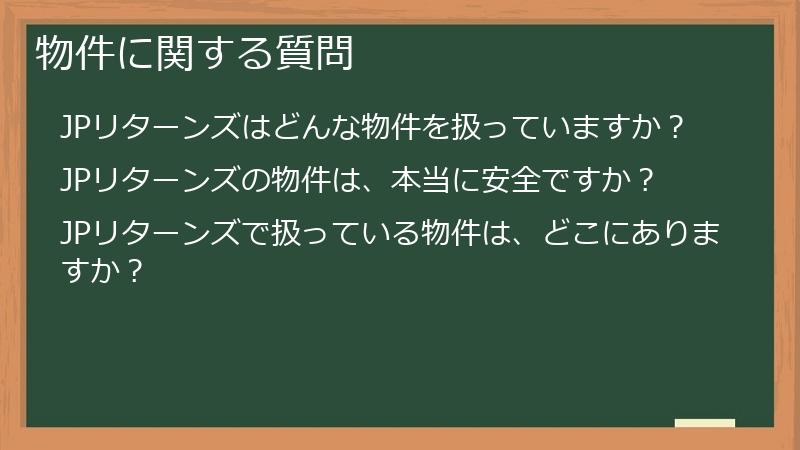 物件に関する質問

JPリターンズはどんな物件を扱っていますか？

JPリターンズの物件は、本当に安全ですか？

JPリターンズで扱っている物件は、どこにありますか？